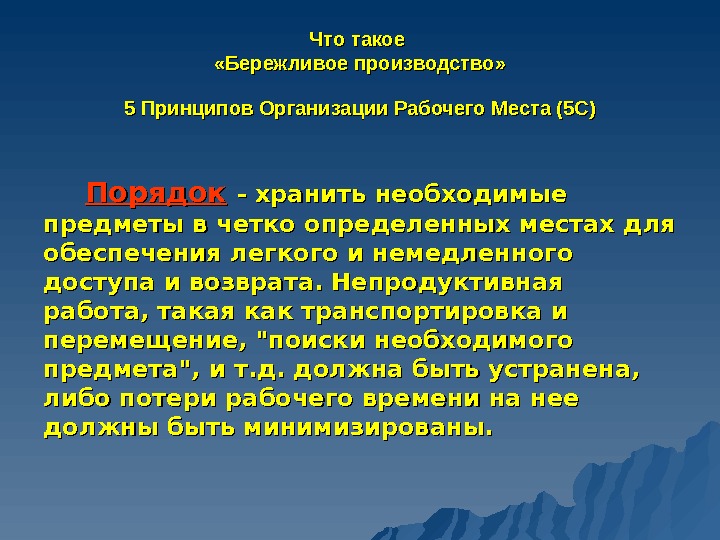 Что такое
«Бережливое производство»

5 Принципов Организации Рабочего Места (5С)

Порядок – хранить необходимые предметы в четко определенных местах для обеспечения легкого и немедленного доступа и возврата. Непродуктивная работа, такая как транспортировка и перемещение, "поиски необходимого предмета", и т.д. должна быть устранена, либо потери рабочего времени на нее должны быть минимизированы.